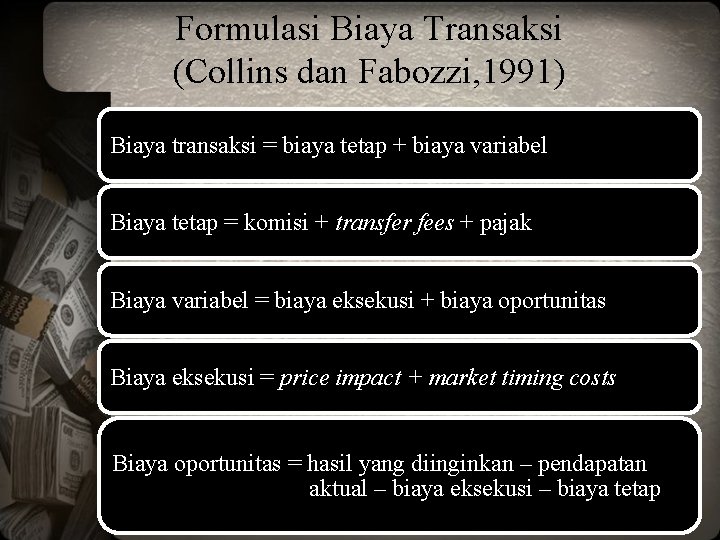 Formulasi Biaya Transaksi
(Collins dan Fabozzi,1991)

Biaya transaksi = biaya tetap + biaya variabel

Biaya tetap = komisi + transfer fees + pajak

Biaya variabel = biaya eksekusi + biaya oportunitas

Biaya eksekusi = price impact + market timing costs

Biaya oportunitas = hasil yang diinginkan – pendapatan aktual – biaya eksekusi – biaya tetap